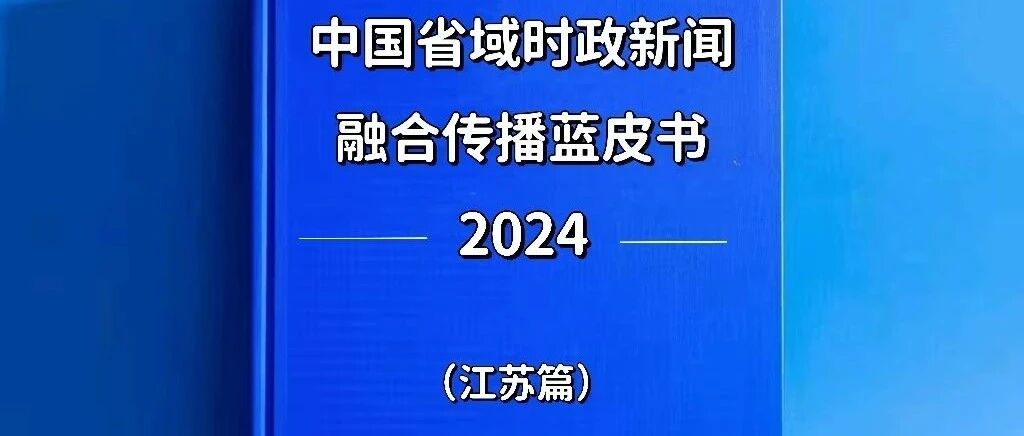 中国省域时政新闻
融合传播蓝皮书

2024

（江苏篇）